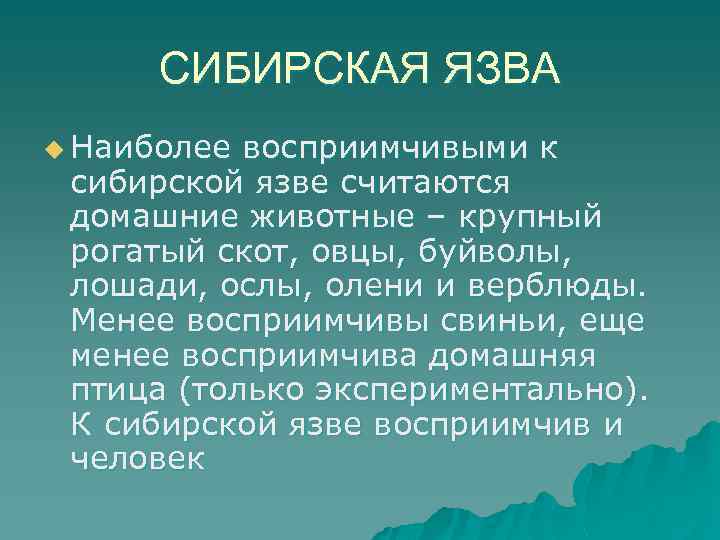 СИБИРСКАЯ ЯЗВА

Наиболее восприимчивыми к сибирской язве считаются домашние животные – крупный рогатый скот, овцы, буйволы, лошади, ослы, олени и верблюды. Менее восприимчивы свиньи, еще менее восприимчива домашняя птица (только экспериментально). К сибирской язве восприимчив и человек